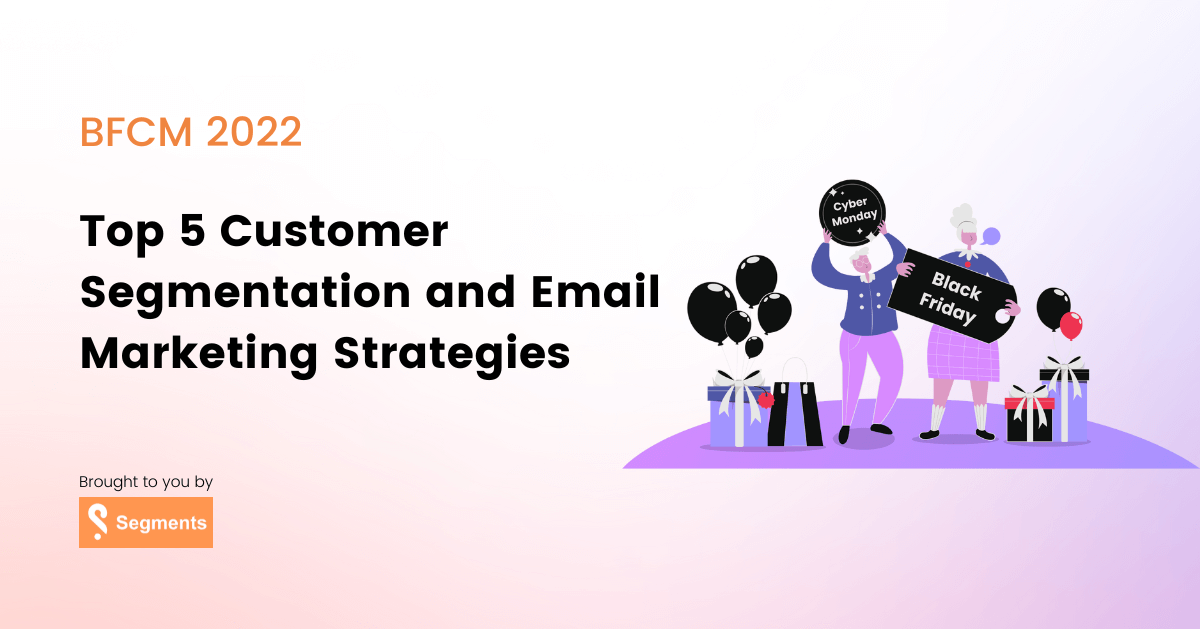 BFCM 2022

Top 5 Customer Segmentation and Email Marketing Strategies

Cyber Monday

Black Friday

Brought to you by

Segments